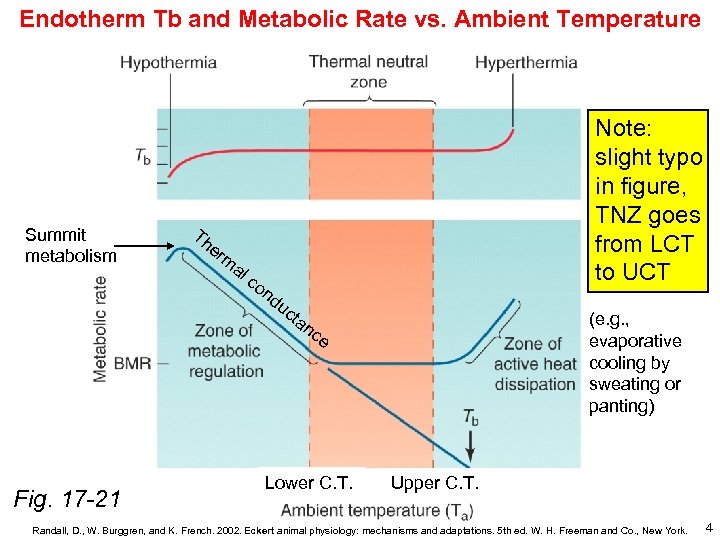 Endotherm Tb and Metabolic Rate vs. Ambient Temperature

Hypothermia

Thermal neutral zone

Hyperthermia

$T_b$

Note: slight typo in figure, TNZ goes from LCT to UCT

Summit metabolism

Thermal conductance

Metabolic rate

Zone of metabolic regulation

BMR

Zone of active heat dissipation

(e.g., evaporative cooling by sweating or panting)

$T_b$

Lower C.T.

Upper C.T.

Fig. 17-21

Ambient temperature ($T_a$)

Randall, D., W. Burggren, and K. French. 2002. Eckert animal physiology: mechanisms and adaptations. 5th ed. W. H. Freeman and Co., New York.

4